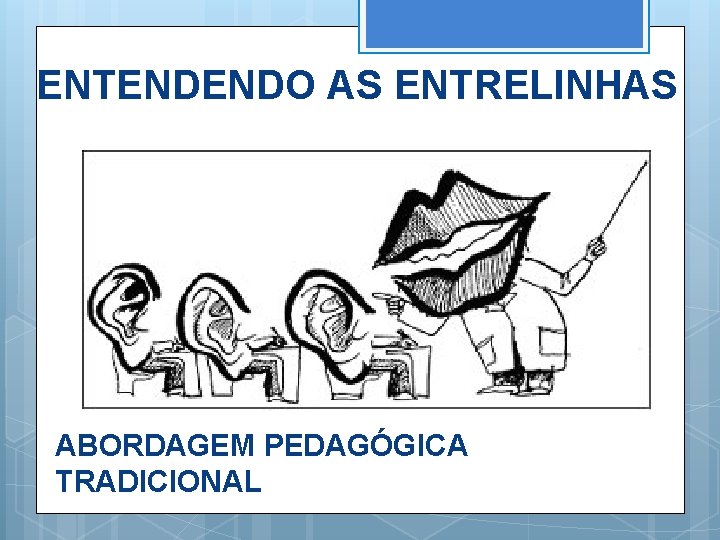 ENTENDENDO AS ENTRELINHAS

ABORDAGEM PEDAGÓGICA TRADICIONAL